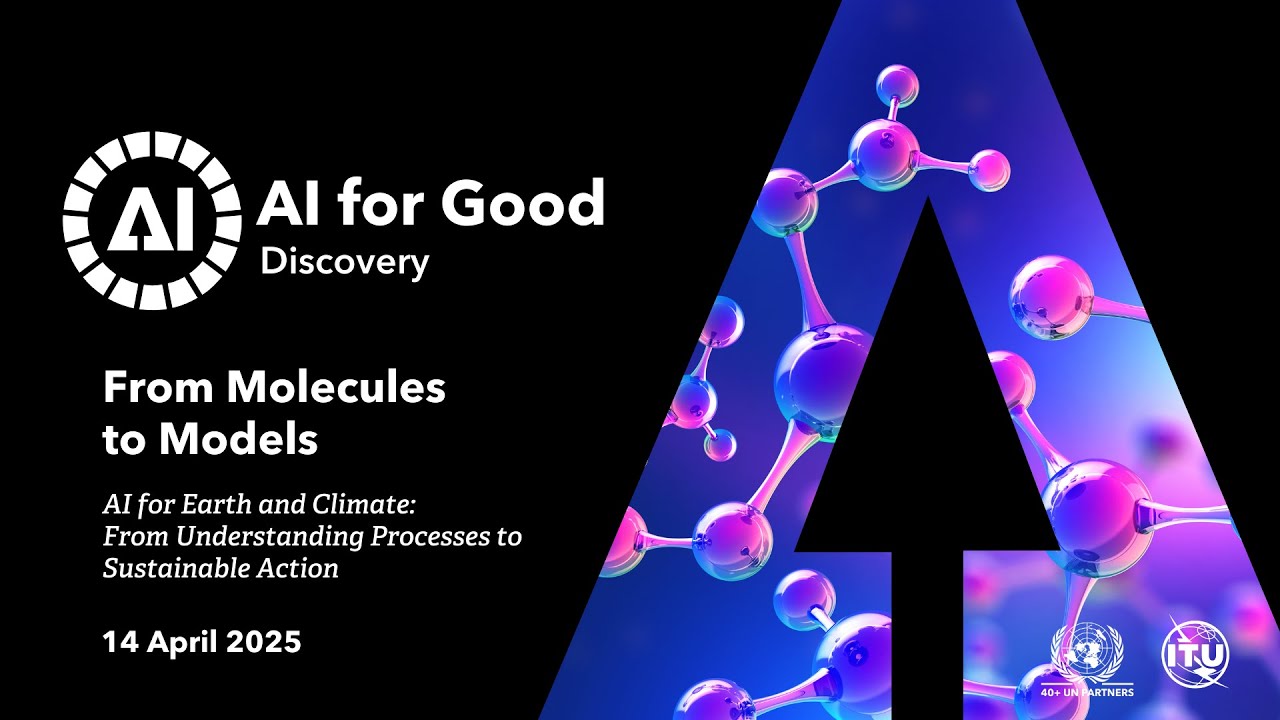 AI

AI for Good
Discovery

From Molecules to Models

AI for Earth and Climate: From Understanding Processes to Sustainable Action

14 April 2025

40+ UN PARTNERS

ITU